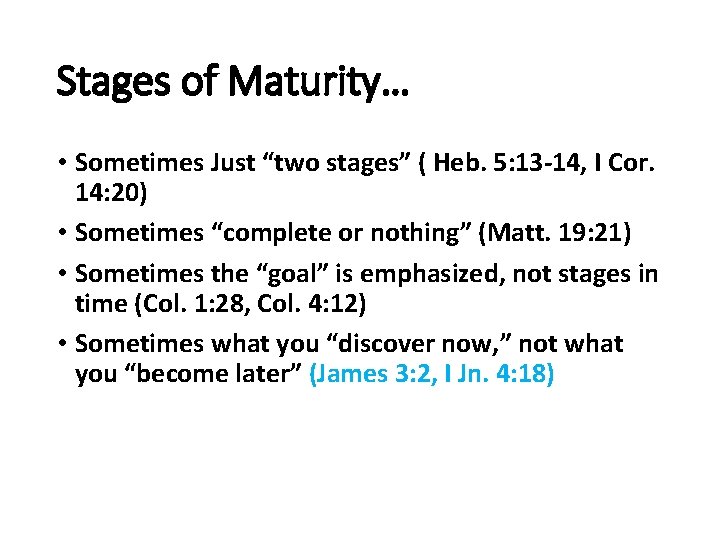 Stages of Maturity…

• Sometimes Just “two stages” ( Heb. 5:13-14, I Cor. 14:20)
• Sometimes “complete or nothing” (Matt. 19:21)
• Sometimes the “goal” is emphasized, not stages in time (Col. 1:28, Col. 4:12)
• Sometimes what you “discover now,” not what you “become later” (James 3:2, I Jn. 4:18)